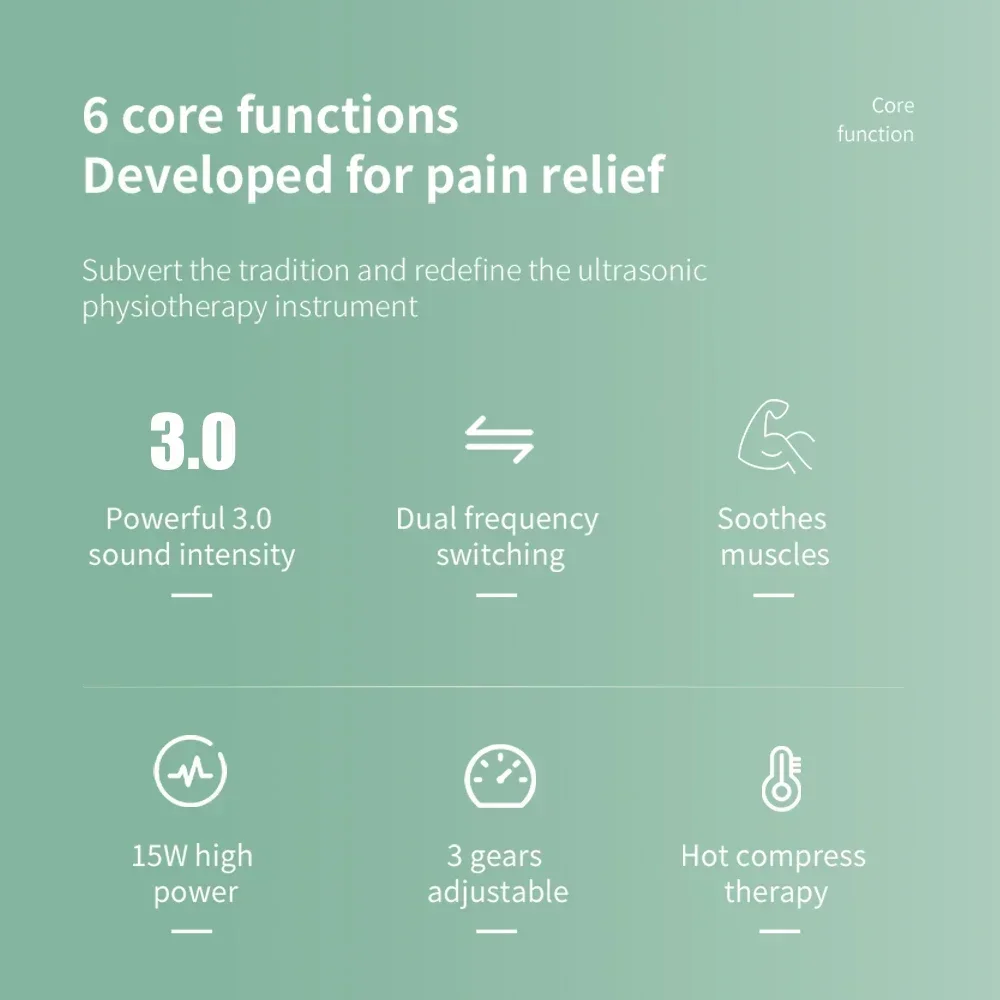 6 core functions
Developed for pain relief

Core function

Subvert the tradition and redefine the ultrasonic physiotherapy instrument

3.0

Powerful 3.0 sound intensity

Dual frequency switching

Soothes muscles

15W high power

3 gears adjustable

Hot compress therapy